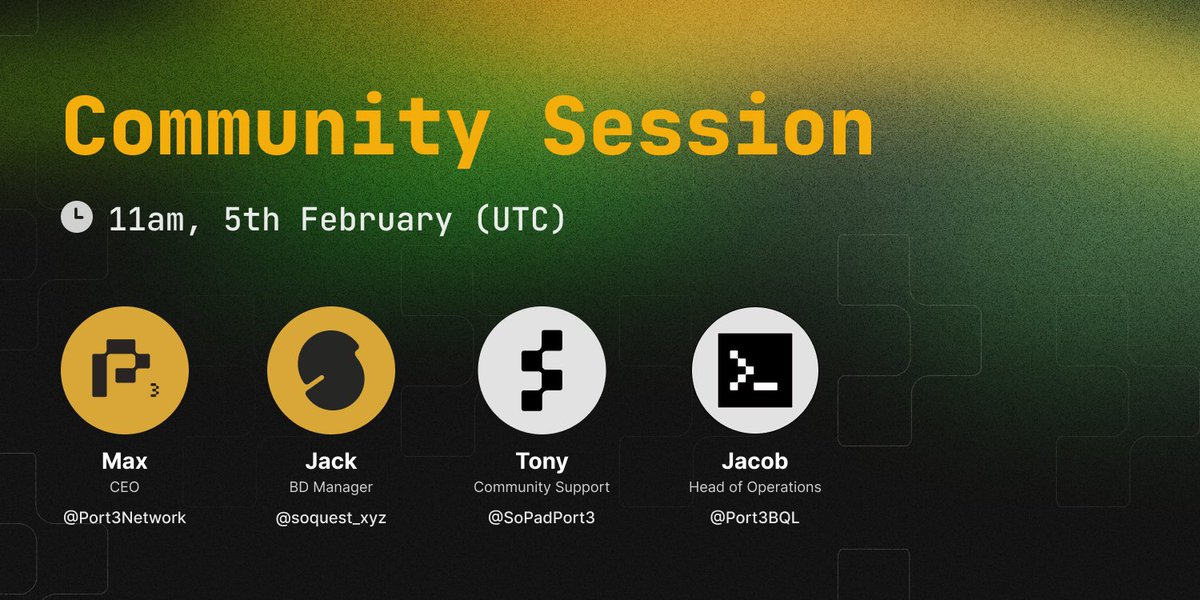 Community Session

11am, 5th February (UTC)

Max
CEO
@Port3Network

Jack
BD Manager
@soquest_xyz

Tony
Community Support
@SoPadPort3

Jacob
Head of Operations
@Port3BQL